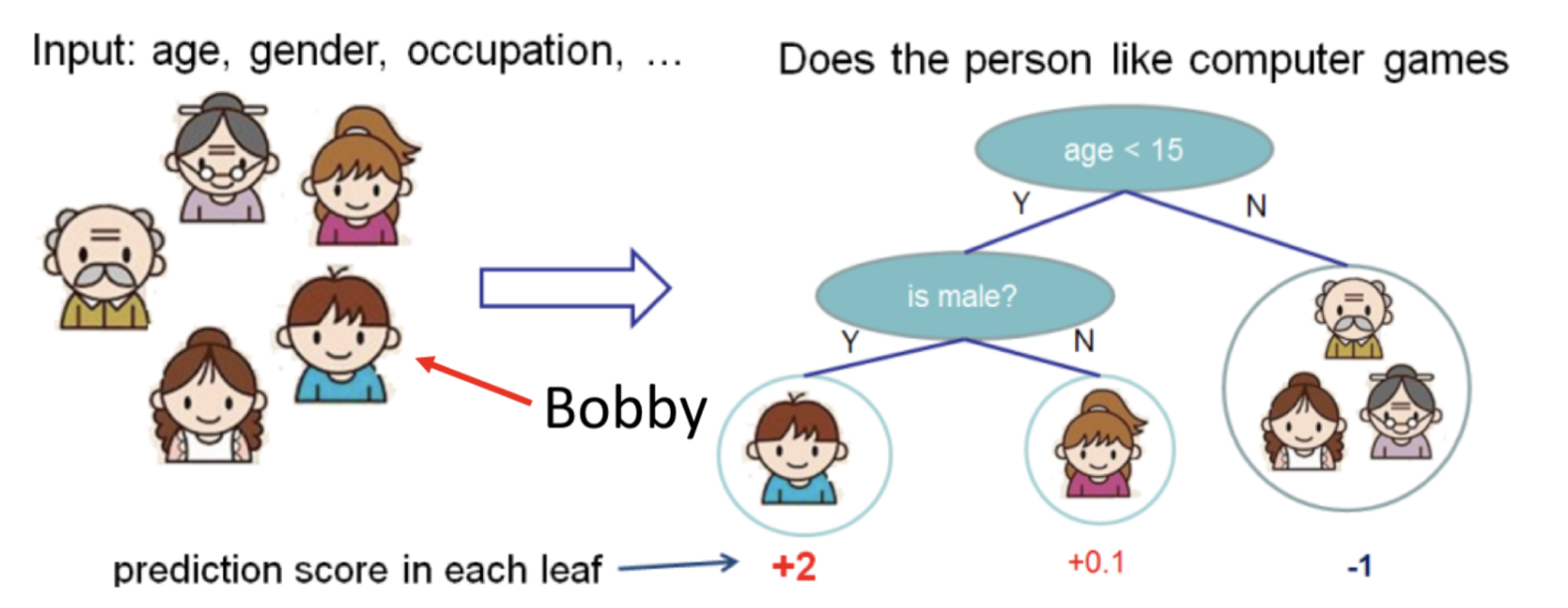 Input: age, gender, occupation, ...

Does the person like computer games

age < 15

Y

N

is male?

Y

N

Bobby

prediction score in each leaf

+2

+0.1

-1